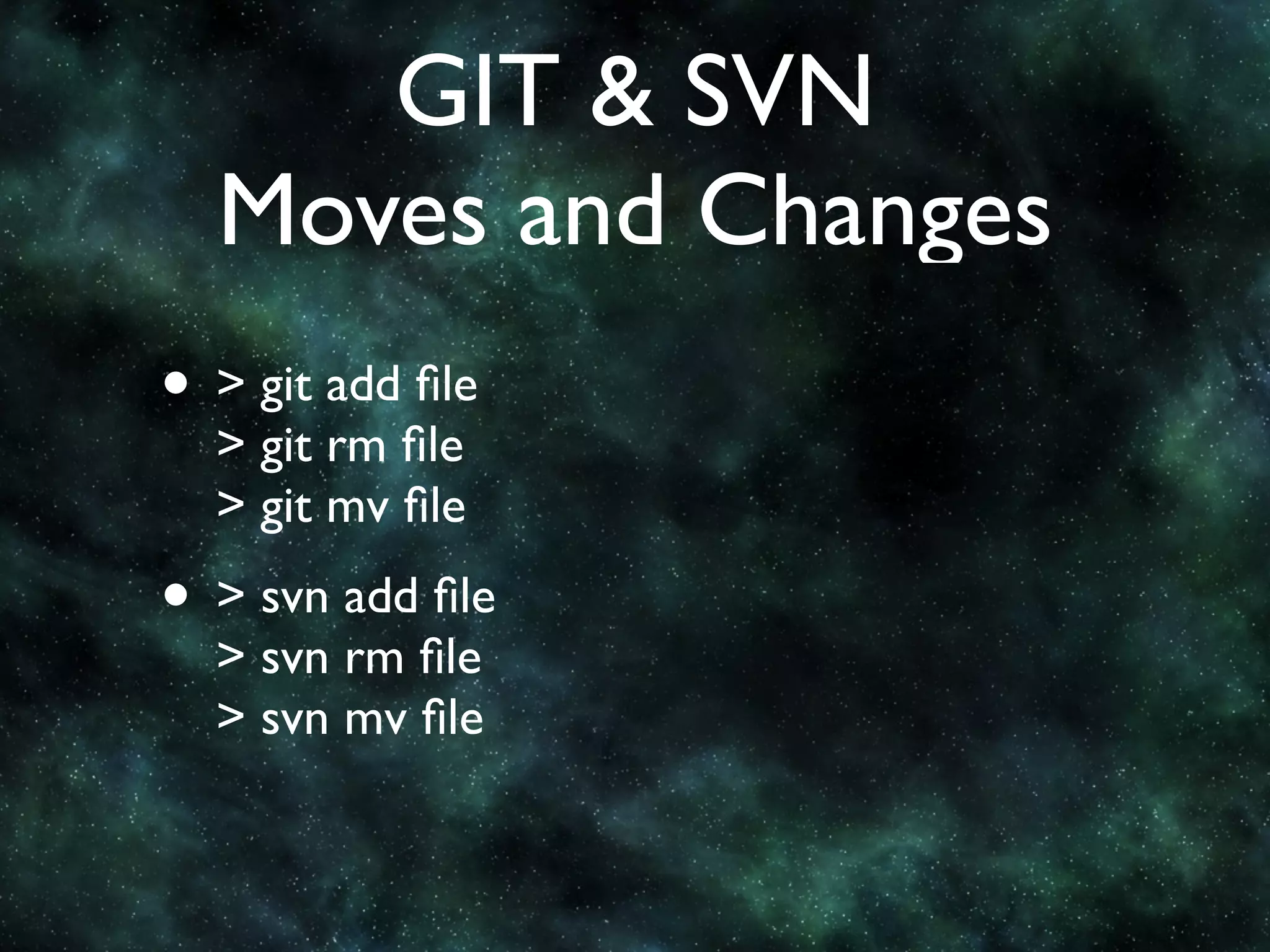 GIT & SVN
Moves and Changes

• > git add file
> git rm file
> git mv file

• > svn add file
> svn rm file
> svn mv file